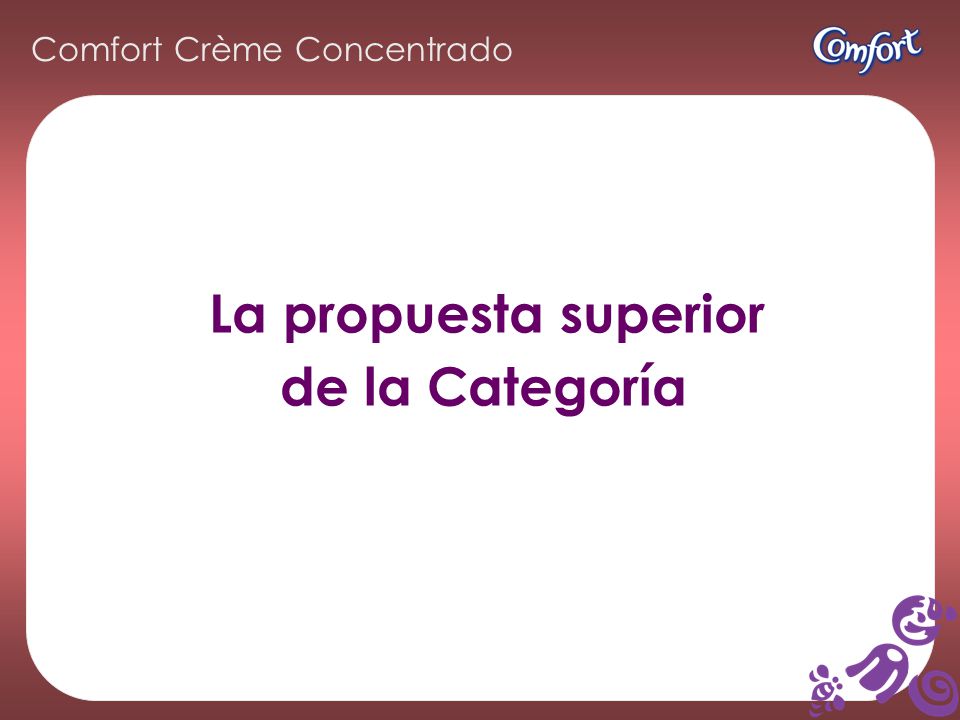 Comfort Crème Concentrado

Comfort

La propuesta superior de la Categoría